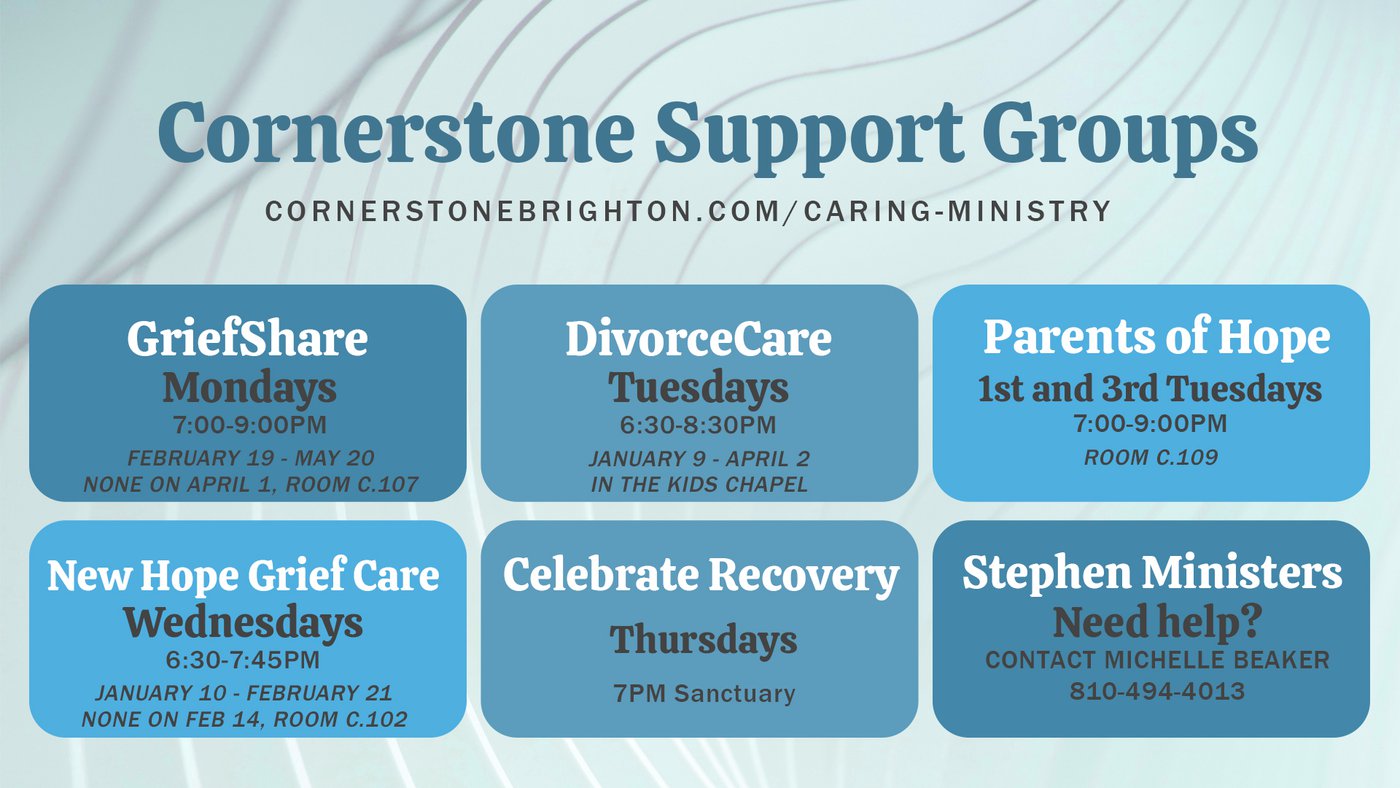 Cornerstone Support Groups

CORNERSTONEBRIGHTON.COM/CARING-MINISTRY

GriefShare
Mondays
7:00-9:00PM
FEBRUARY 19 - MAY 20
NONE ON APRIL 1, ROOM C.107

DivorceCare
Tuesdays
6:30-8:30PM
JANUARY 9 - APRIL 2
IN THE KIDS CHAPEL

Parents of Hope
1st and 3rd Tuesdays
7:00-9:00PM
ROOM C.109

New Hope Grief Care
Wednesdays
6:30-7:45PM
JANUARY 10 - FEBRUARY 21
NONE ON FEB 14, ROOM C.102

Celebrate Recovery
Thursdays
7PM Sanctuary

Stephen Ministers
Need help?
CONTACT MICHELLE BEAKER
810-494-4013